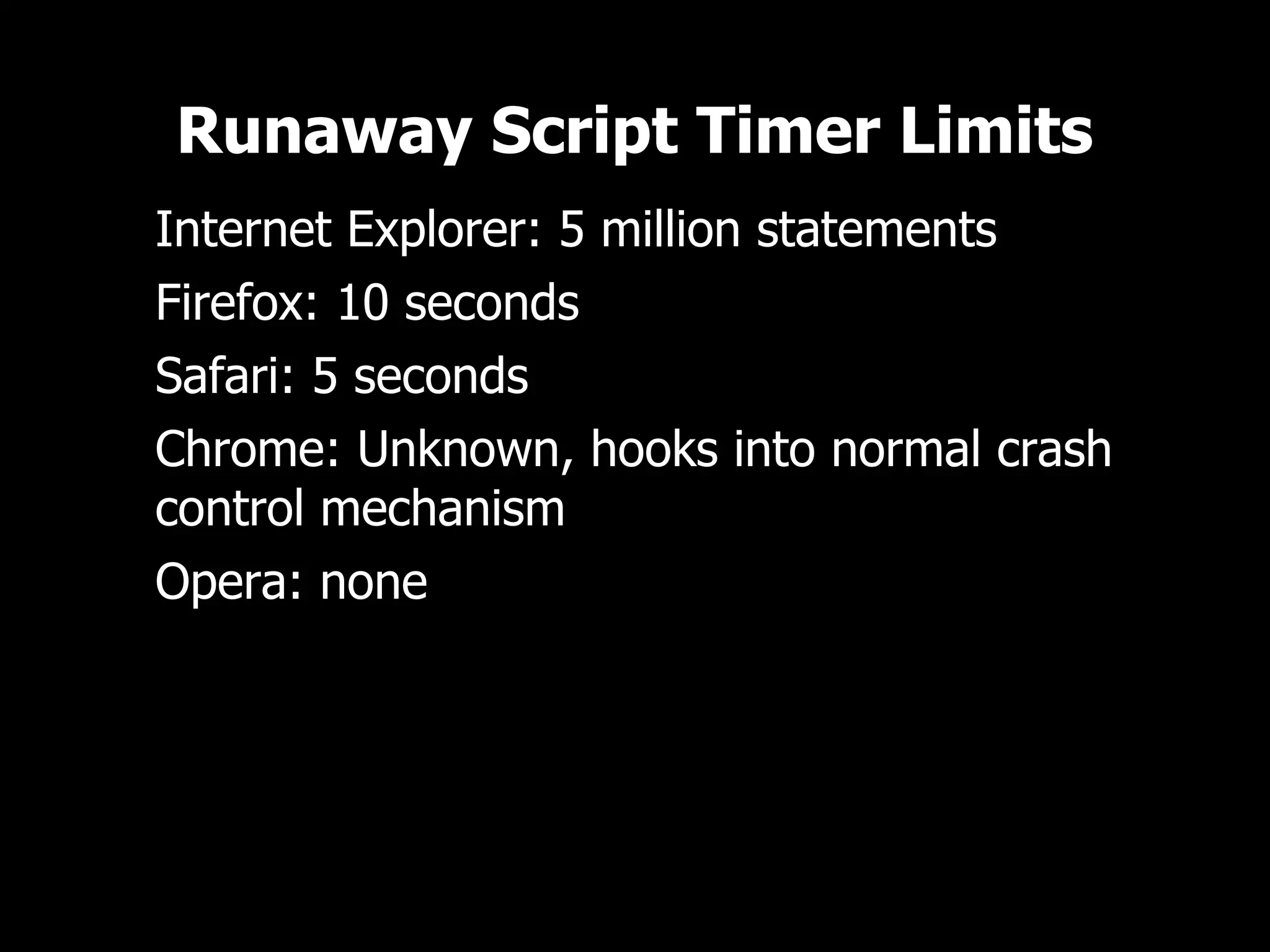 Runaway Script Timer Limits

Internet Explorer: 5 million statements

Firefox: 10 seconds

Safari: 5 seconds

Chrome: Unknown, hooks into normal crash control mechanism

Opera: none